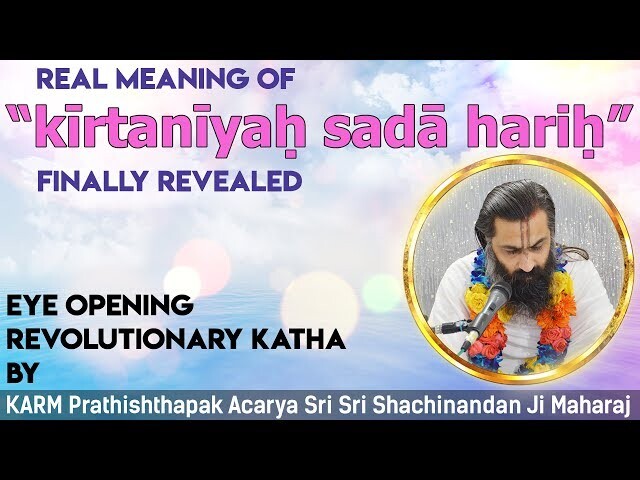 REAL MEANING OF
"kīrtanīyaḥ sadā hariḥ"
FINALLY REVEALED

EYE OPENING
REVOLUTIONARY KATHA
BY

KARM Prathishthapak Acarya Sri Sri Shachinandan Ji Maharaj